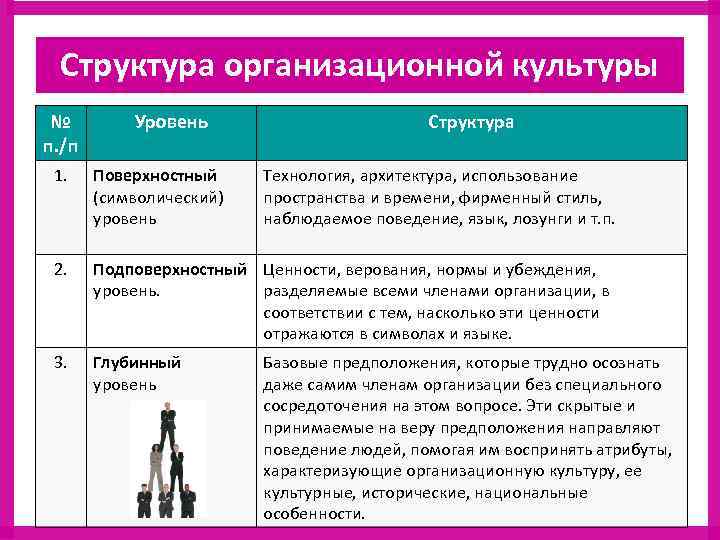 Структура организационной культуры

| № п./п | Уровень | Структура |
|---|---|---|
| 1. | Поверхностный (символический) уровень | Технология, архитектура, использование пространства и времени, фирменный стиль, наблюдаемое поведение, язык, лозунги и т.п. |
| 2. | Подповерхностный уровень. | Ценности, верования, нормы и убеждения, разделяемые всеми членами организации, в соответствии с тем, насколько эти ценности отражаются в символах и языке. |
| 3. | Глубинный уровень | Базовые предположения, которые трудно осознать даже самим членам организации без специального сосредоточения на этом вопросе. Эти скрытые и принимаемые на веру предположения направляют поведение людей, помогая им воспринять атрибуты, характеризующие организационную культуру, ее культурные, исторические, национальные особенности. |